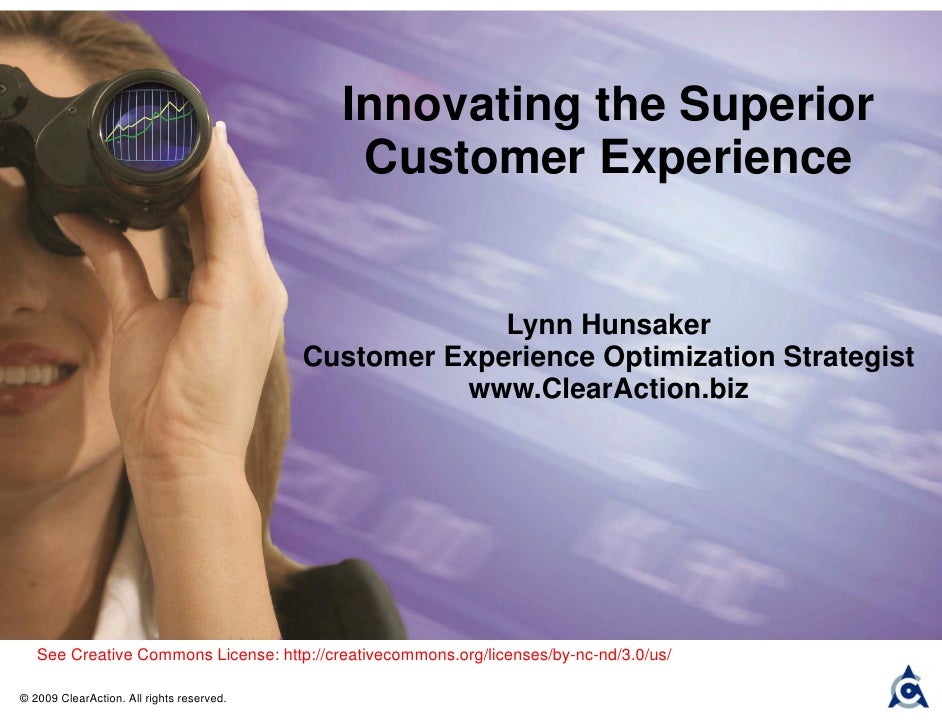 Innovating the Superior Customer Experience

Lynn Hunsaker
Customer Experience Optimization Strategist
www.ClearAction.biz

See Creative Commons License: http://creativecommons.org/licenses/by-nc-nd/3.0/us/

© 2009 ClearAction. All rights reserved.